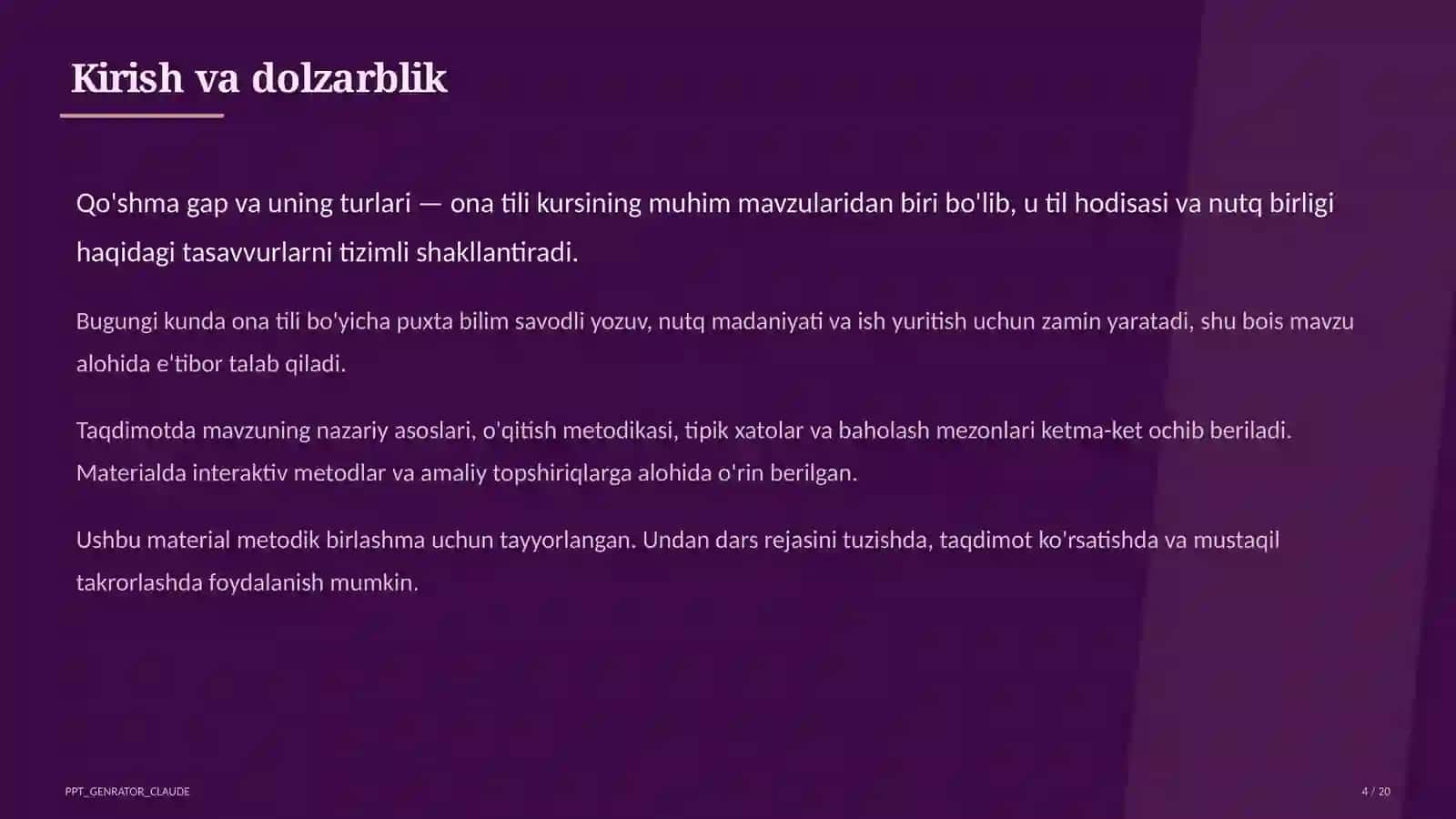 Kirish va dolzarblik

Qo'shma gap va uning turlari — ona tili kursining muhim mavzularidan biri bo'lib, u til hodisasi va nutq birligi haqidagi tasavvurlarni tizimli shakllantiradi.

Bugungi kunda ona tili bo'yicha puxta bilim savodli yozuv, nutq madaniyati va ish yuritish uchun zamin yaratadi, shu bois mavzu alohida e'tibor talab qiladi.

Taqdimotda mavzuning nazariy asoslari, o'qitish metodikasi, tipik xatolar va baholash mezonlari ketma-ket ochib beriladi. Materialda interaktiv metodlar va amaliy topshiriqlarga alohida o'rin berilgan.

Ushbu material metodik birlashma uchun tayyorlangan. Undan dars rejasini tuzishda, taqdimot ko'rsatishda va mustaqil takrorlashda foydalanish mumkin.

PPT_GENRATOR_CLAUDE

4 / 20